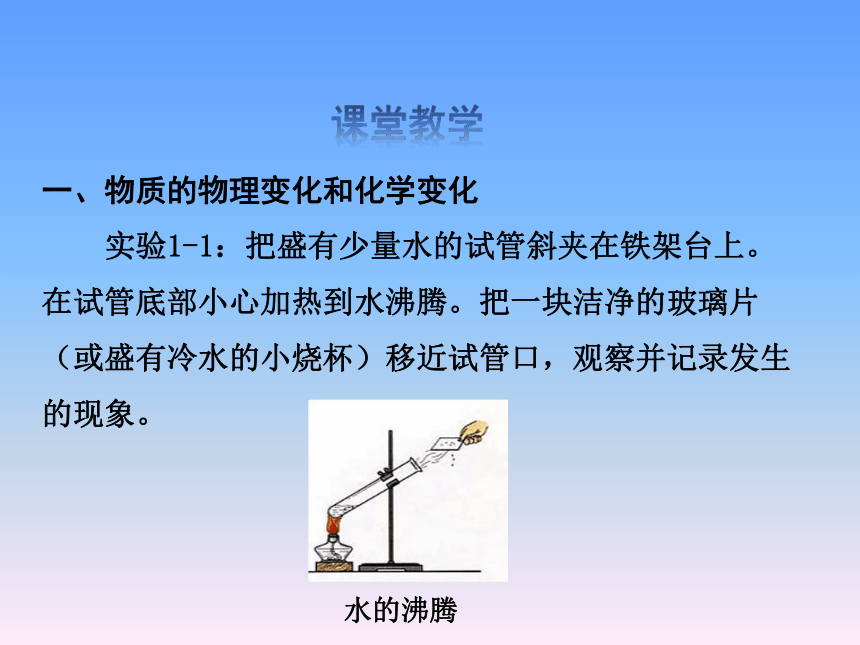 课堂教学

一、物质的物理变化和化学变化

实验1-1：把盛有少量水的试管斜夹在铁架台上。在试管底部小心加热到水沸腾。把一块洁净的玻璃片（或盛有冷水的小烧杯）移近试管口，观察并记录发生的现象。

水的沸腾